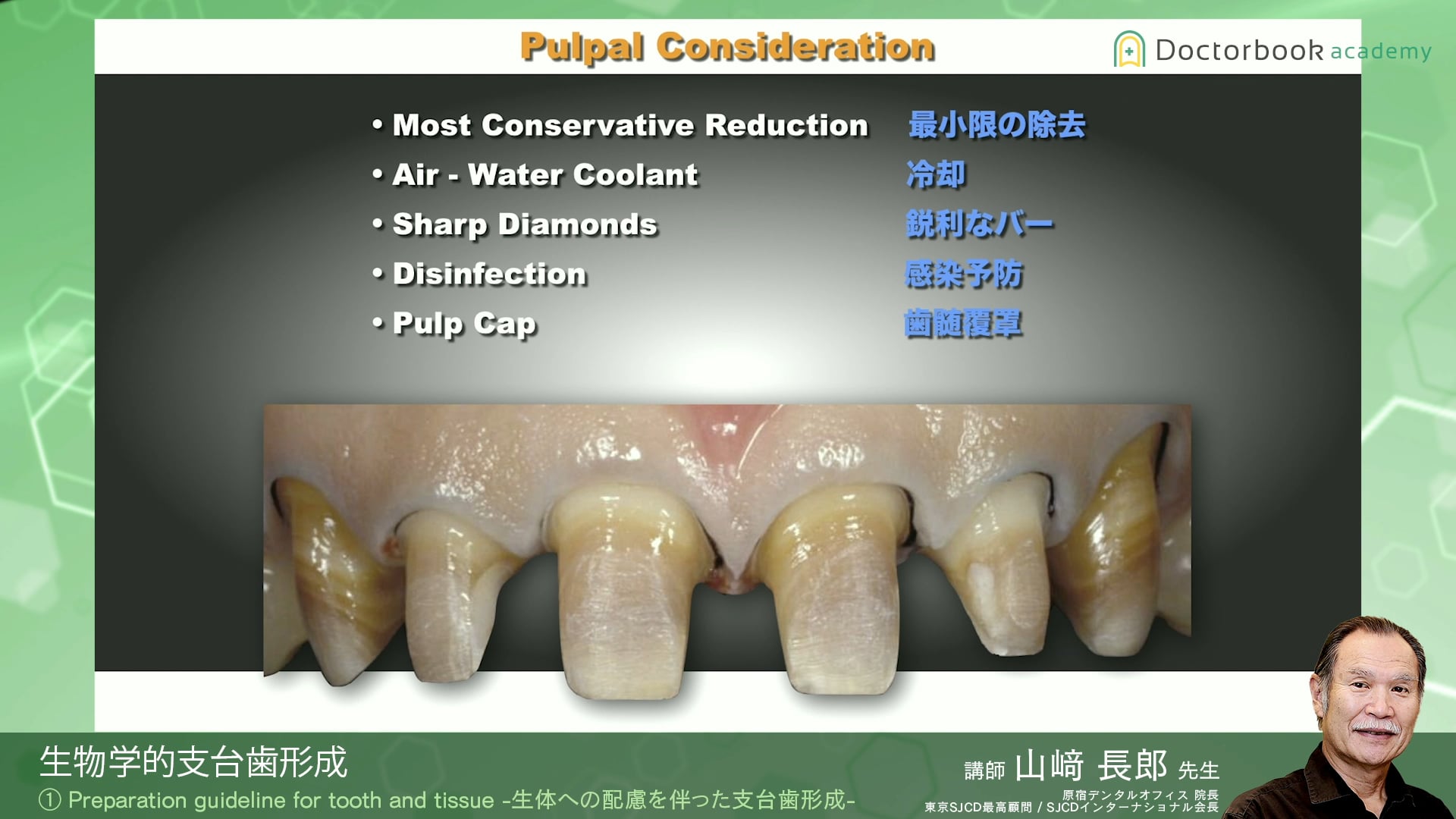 Pulpal Consideration

Doctorbook academy

• Most Conservative Reduction 最小限の除去
• Air - Water Coolant 冷却
• Sharp Diamonds 鋭利なバー
• Disinfection 感染予防
• Pulp Cap 歯髄覆罩

生物学的支台歯形成
① Preparation guideline for tooth and tissue -生体への配慮を伴った支台歯形成-

講師 山﨑 長郎 先生
原宿デンタルオフィス 院長
東京SJCD最高顧問 / SJCDインターナショナル会長